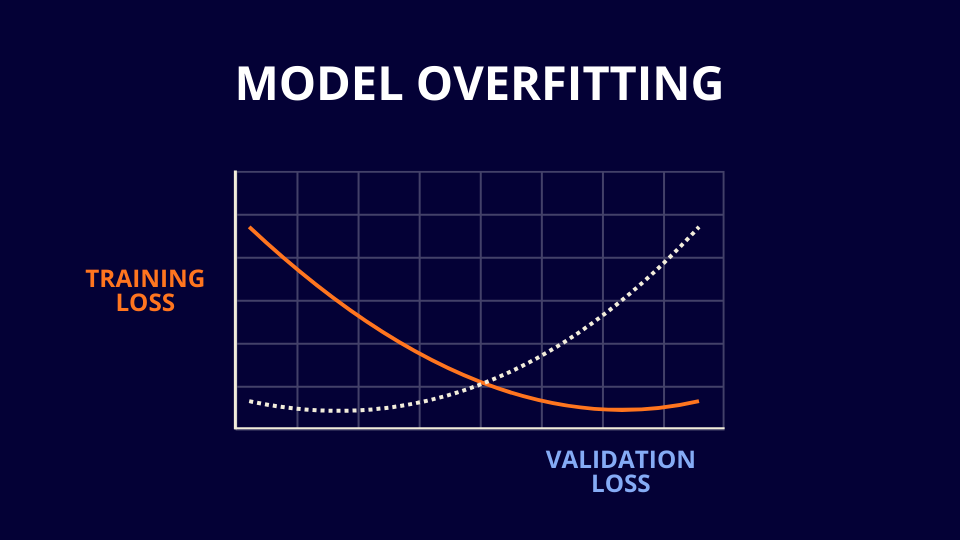 MODEL OVERFITTING

TRAINING LOSS

VALIDATION LOSS